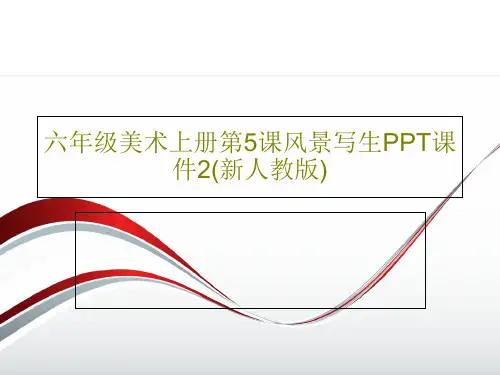 六年级美术上册第5课风景写生PPT课件2(新人教版)